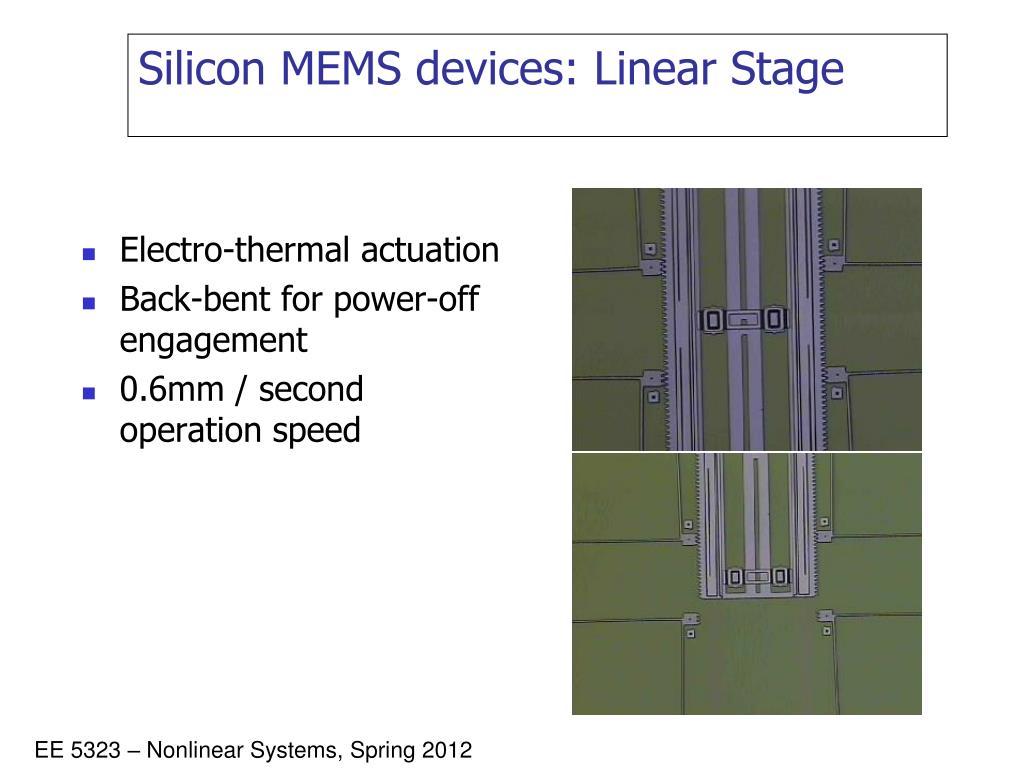 Silicon MEMS devices: Linear Stage

- Electro-thermal actuation
- Back-bent for power-off engagement
- 0.6mm / second operation speed

EE 5323 – Nonlinear Systems, Spring 2012